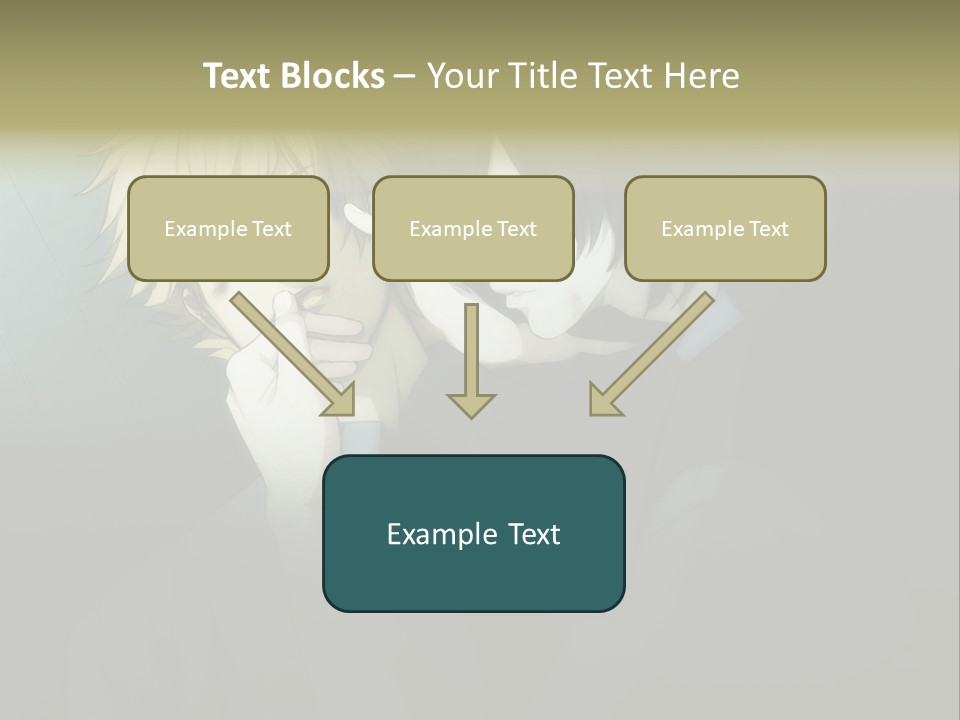 Text Blocks – Your Title Text Here

Example Text

Example Text

Example Text

Example Text